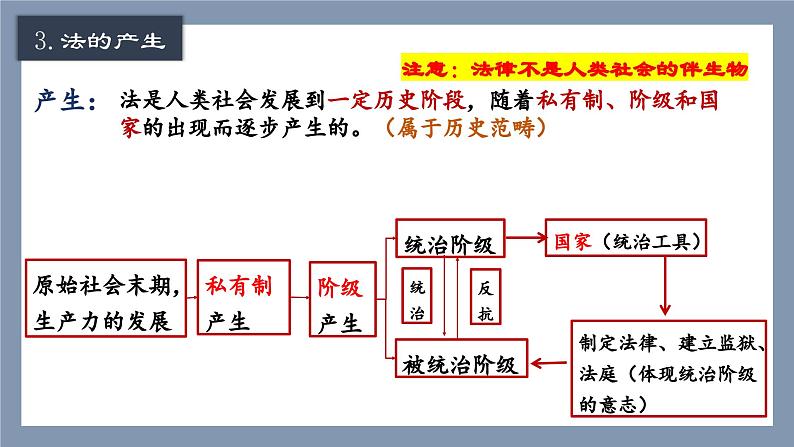 3. 法的产生

注意：法律不是人类社会的伴生物

产生：法是人类社会发展到一定历史阶段，随着私有制、阶级和国家的出现而逐步产生的。（属于历史范畴）

原始社会末期，生产力的发展

私有制产生

阶级产生

统治阶级

统治

反抗

被统治阶级

国家（统治工具）

制定法律、建立监狱、法庭（体现统治阶级的意志）